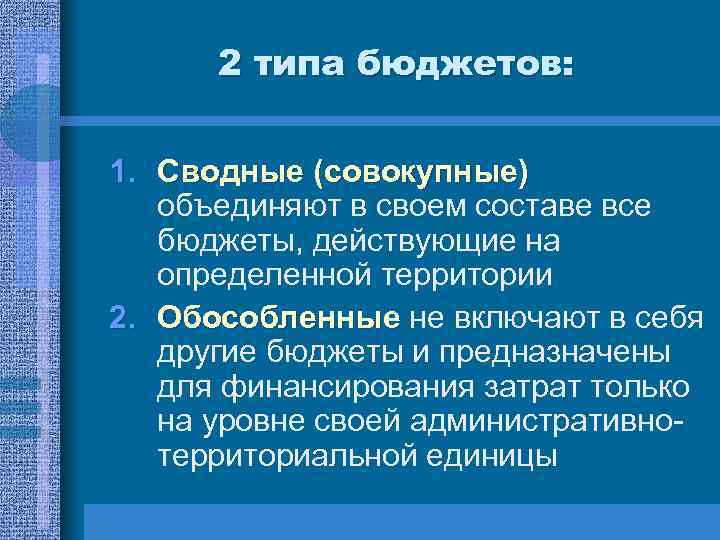 2 типа бюджетов:

1. Сводные (совокупные) объединяют в своем составе все бюджеты, действующие на определенной территории

2. Обособленные не включают в себя другие бюджеты и предназначены для финансирования затрат только на уровне своей административно-территориальной единицы